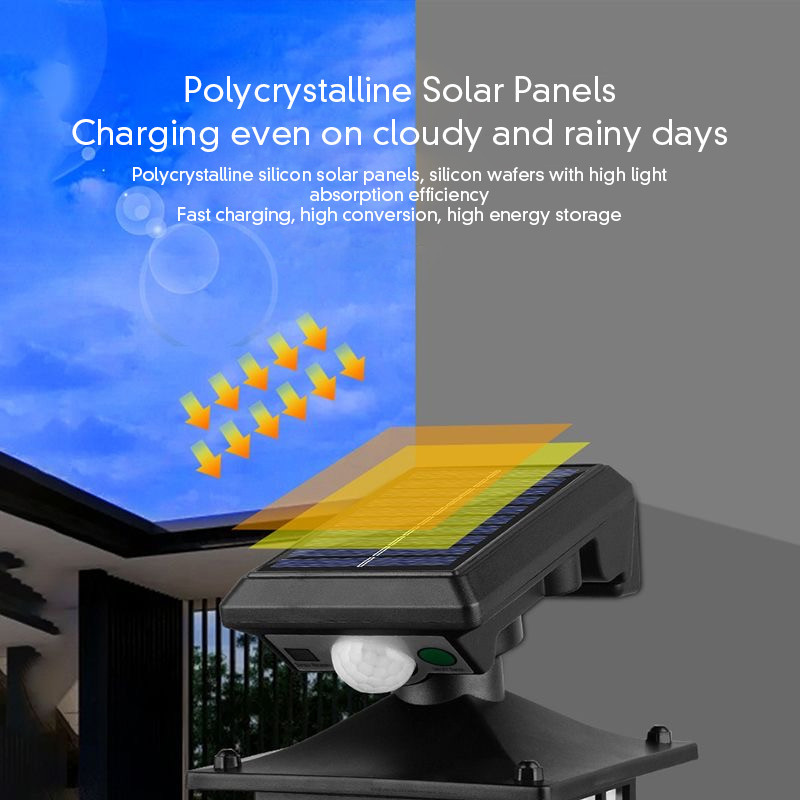 Polycrystalline Solar Panels
Charging even on cloudy and rainy days

Polycrystalline silicon solar panels, silicon wafers with high light absorption efficiency
Fast charging, high conversion, high energy storage